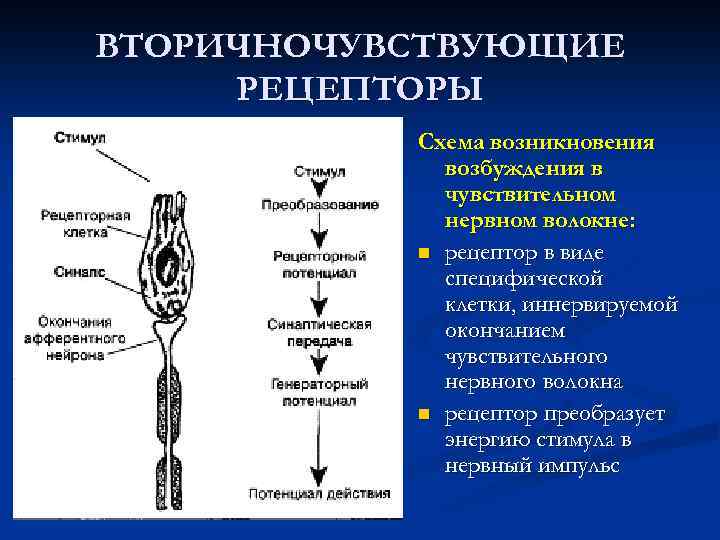 ВТОРИЧНОЧУВСТВУЮЩИЕ РЕЦЕПТОРЫ

Стимул

Рецепторная клетка

Синапс

Окончания афферентного нейрона

Стимул

Преобразование

Рецепторный потенциал

Синаптическая передача

Генераторный потенциал

Потенциал действия

Схема возникновения возбуждения в чувствительном нервном волокне:

рецептор в виде специфической клетки, иннервируемой окончанием чувствительного нервного волокна

рецептор преобразует энергию стимула в нервный импульс